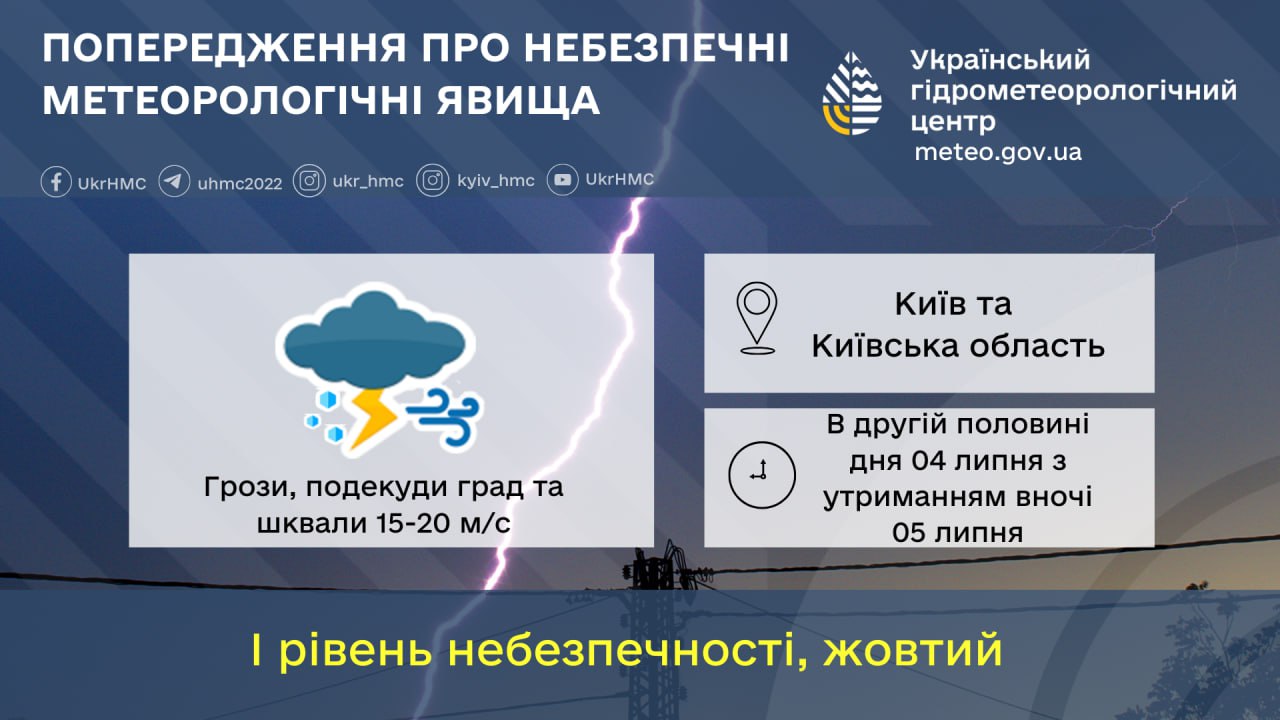 ПОПЕРЕДЖЕННЯ ПРО НЕБЕЗПЕЧНІ МЕТЕОРОЛОГІЧНІ ЯВИЩА

Український гідрометеорологічний центр
meteo.gov.ua

UkrHMC uhmc2022 ukr_hmc kyiv_hmc UkrHMC

Грози, подекуди град та шквали 15-20 м/с

Київ та Київська область

В другій половині дня 04 липня з утриманням вночі 05 липня

І рівень небезпечності, жовтий